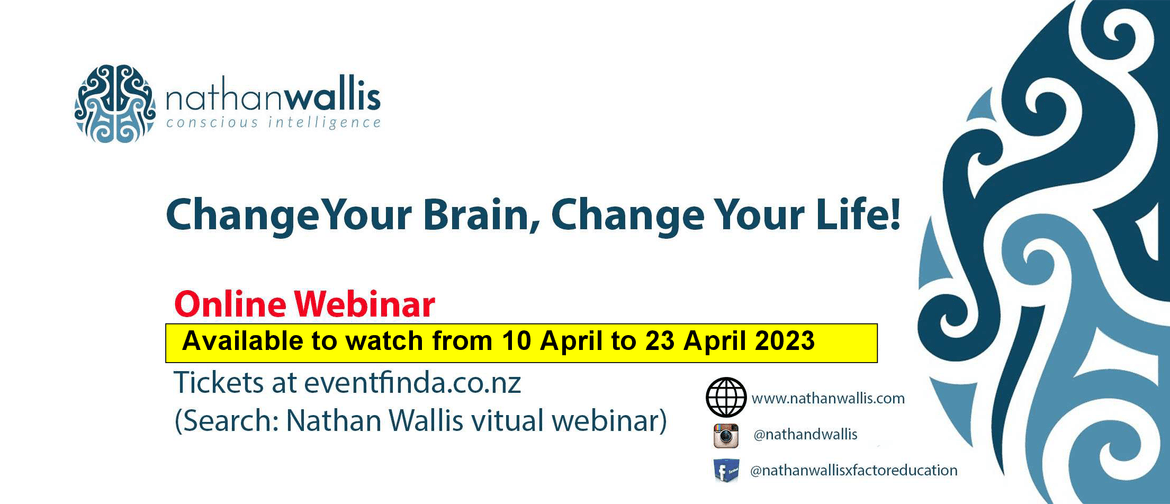 nathanwallis
conscious intelligence

ChangeYour Brain, Change Your Life!

Online Webinar

Available to watch from 10 April to 23 April 2023

Tickets at eventfinda.co.nz
(Search: Nathan Wallis vitual webinar)

www.nathanwallis.com

@nathandwallis

@nathanwallisxfactoreducation